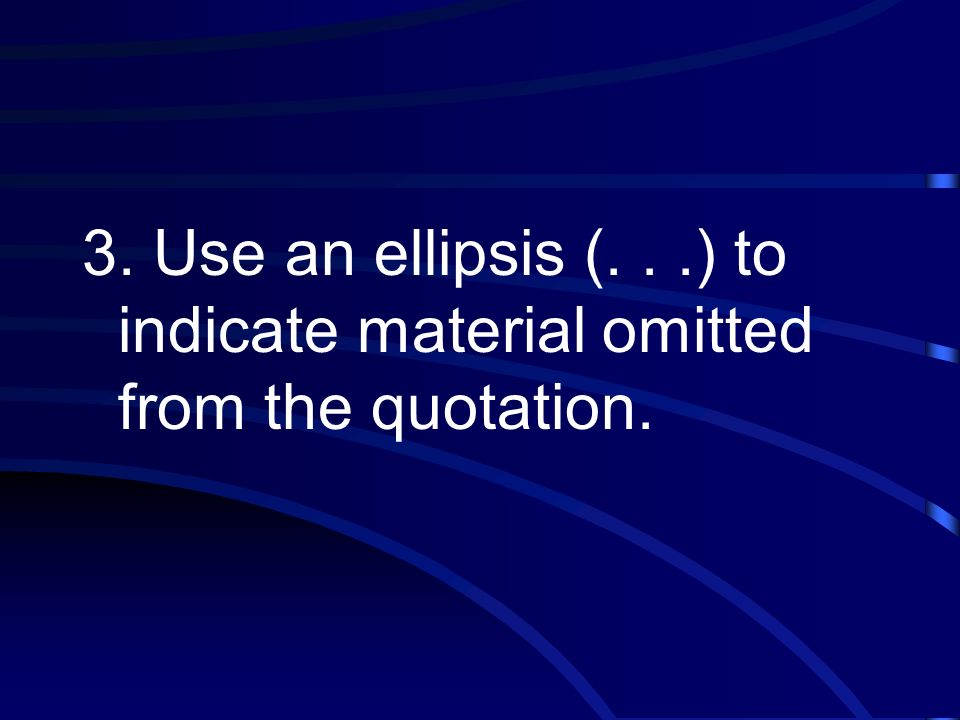 3. Use an ellipsis (. . .) to indicate material omitted from the quotation.